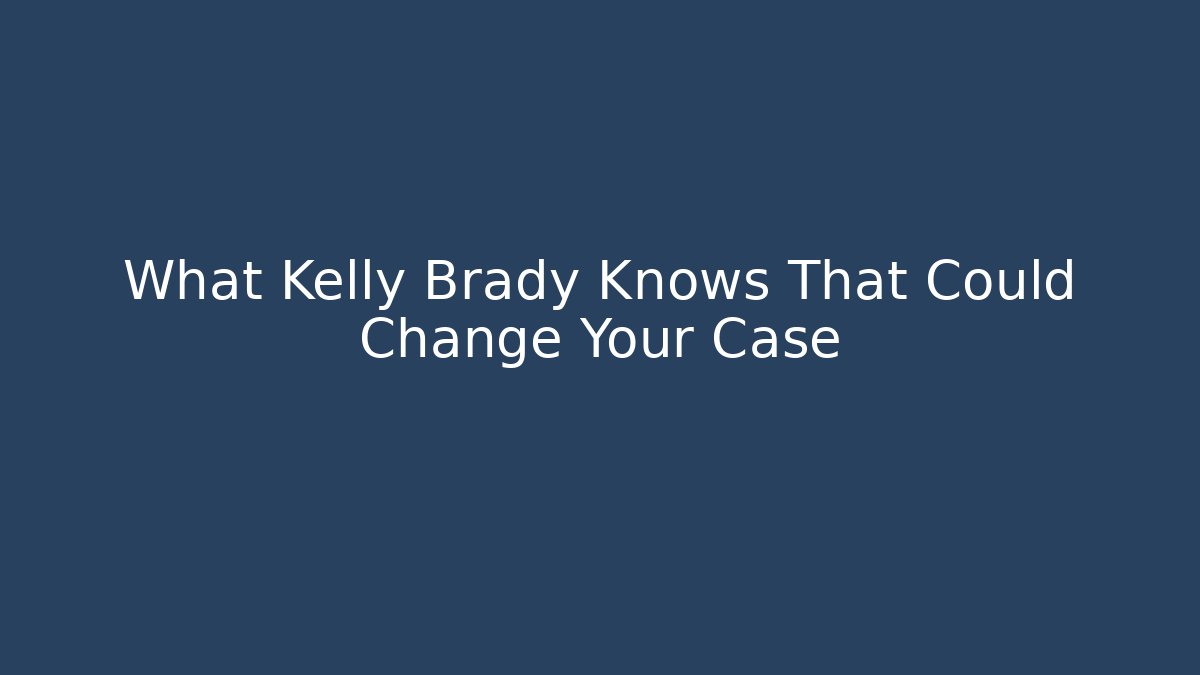 What Kelly Brady Knows That Could Change Your Case